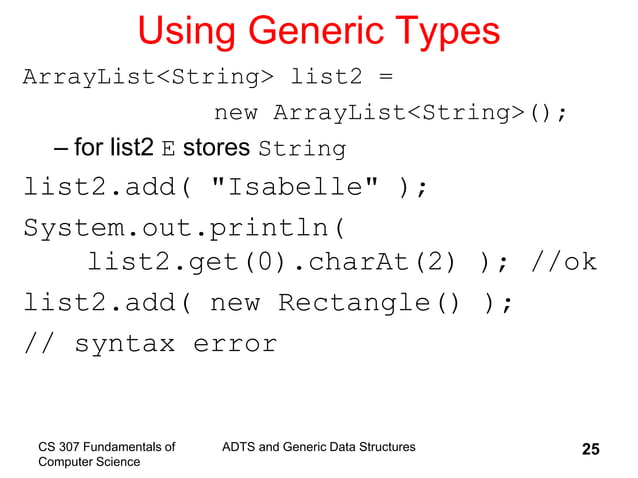 Using Generic Types

ArrayList<String> list2 =
new ArrayList<String>();

– for list2 E stores String

list2.add( "Isabelle" );

System.out.println(
list2.get(0).charAt(2) ); //ok

list2.add( new Rectangle() );

// syntax error

CS 307 Fundamentals of Computer Science

ADTS and Generic Data Structures

25